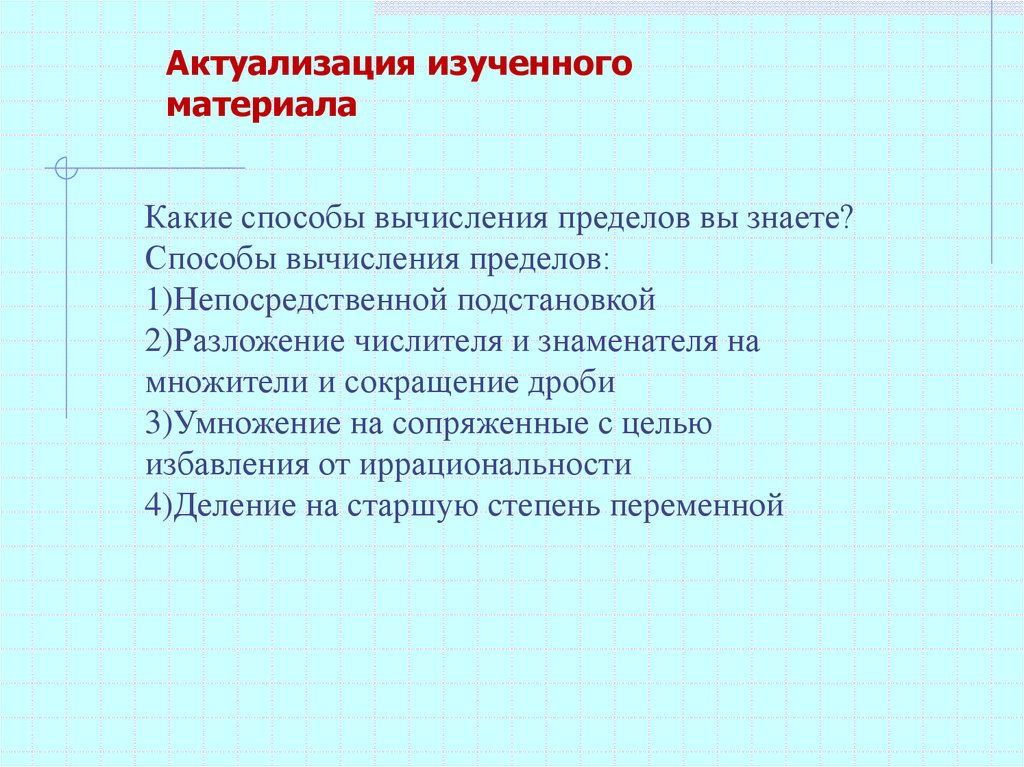 Актуализация изученного материала

Какие способы вычисления пределов вы знаете?
Способы вычисления пределов:
1)Непосредственной подстановкой
2)Разложение числителя и знаменателя на множители и сокращение дроби
3)Умножение на сопряженные с целью избавления от иррациональности
4)Деление на старшую степень переменной